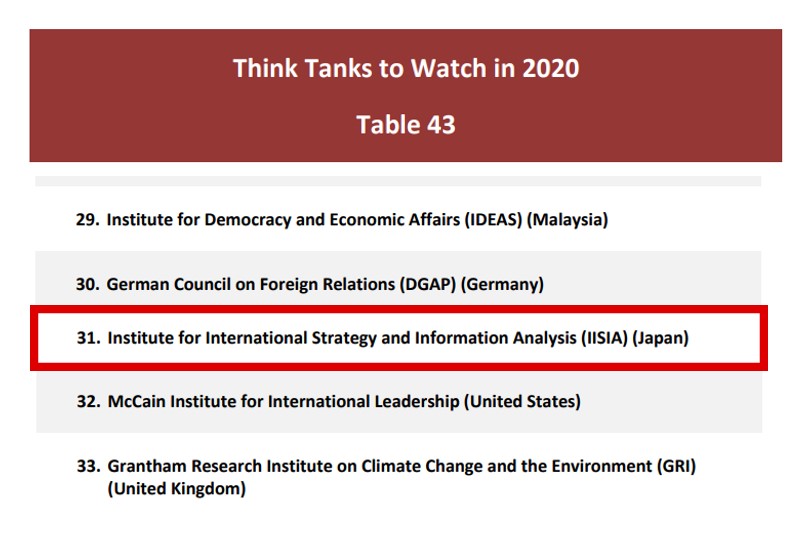 Think Tanks to Watch in 2020

Table 43

29. Institute for Democracy and Economic Affairs (IDEAS) (Malaysia)

30. German Council on Foreign Relations (DGAP) (Germany)

31. Institute for International Strategy and Information Analysis (IISIA) (Japan)

32. McCain Institute for International Leadership (United States)

33. Grantham Research Institute on Climate Change and the Environment (GRI) (United Kingdom)